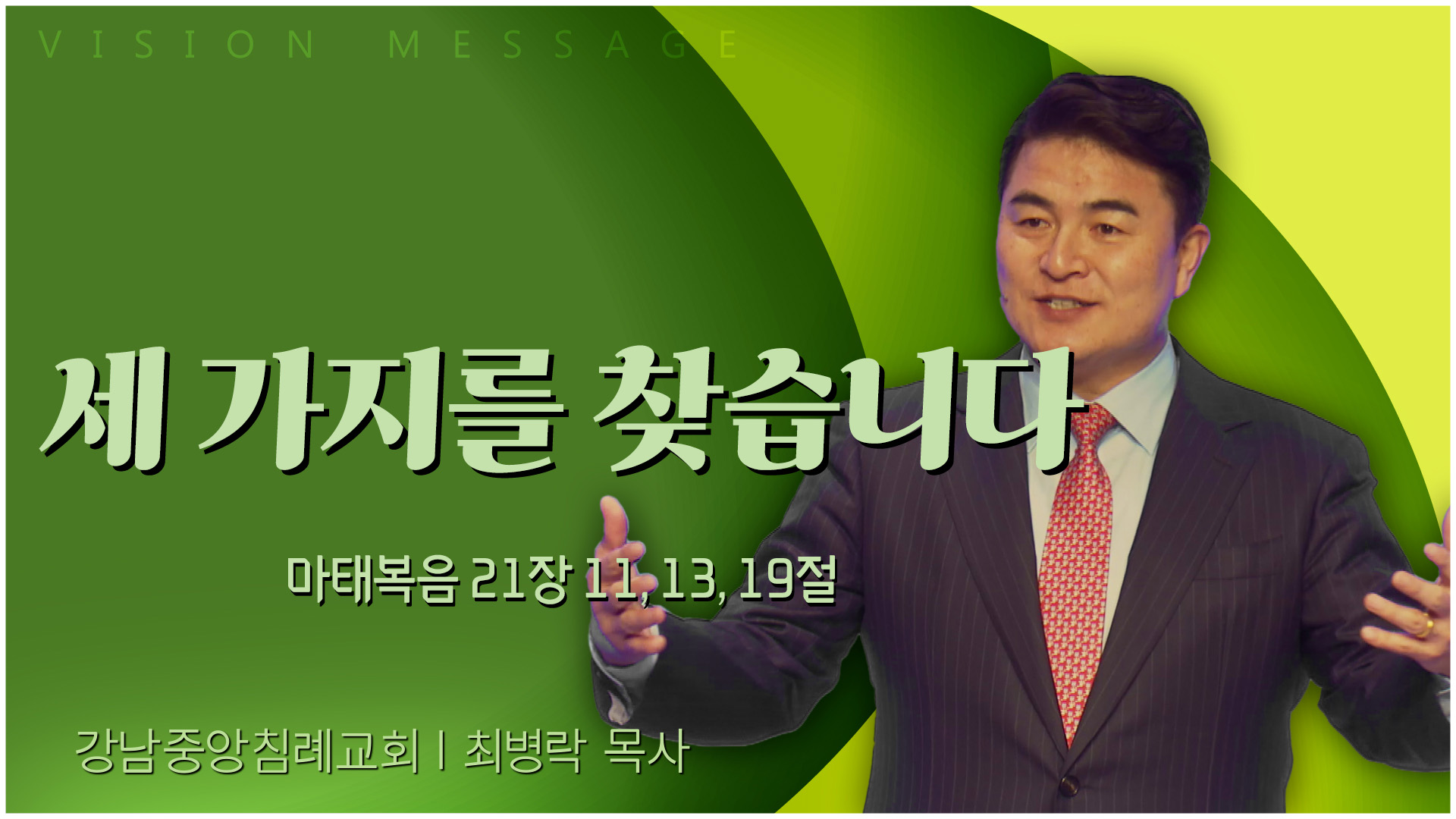 VISION MESSAGE

세 가지를 찾습니다

마태복음 21장 11, 13, 19절

강남중앙침례교회 | 최병락 목사